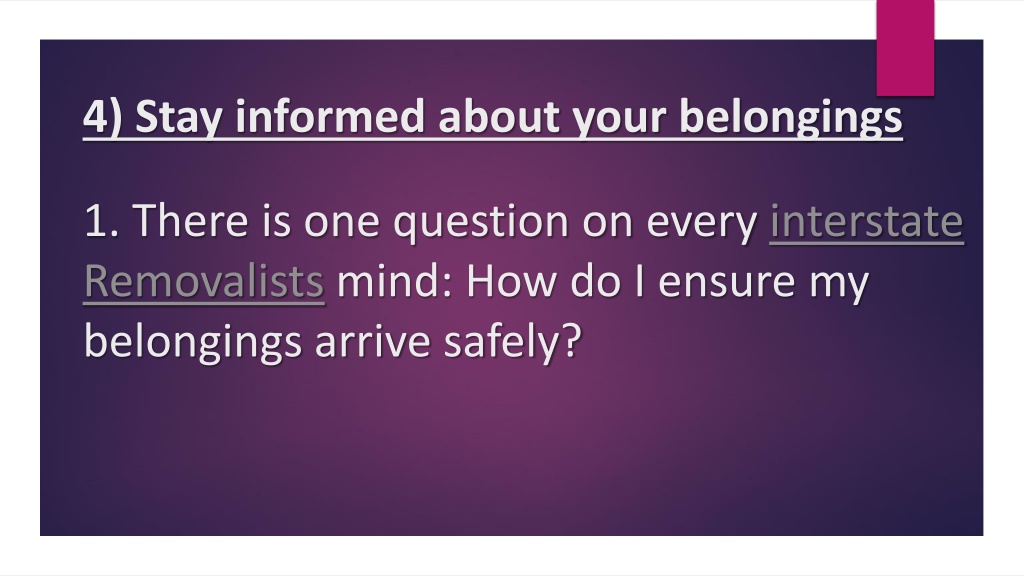 4) Stay informed about your belongings

1. There is one question on every interstate Removalists mind: How do I ensure my belongings arrive safely?